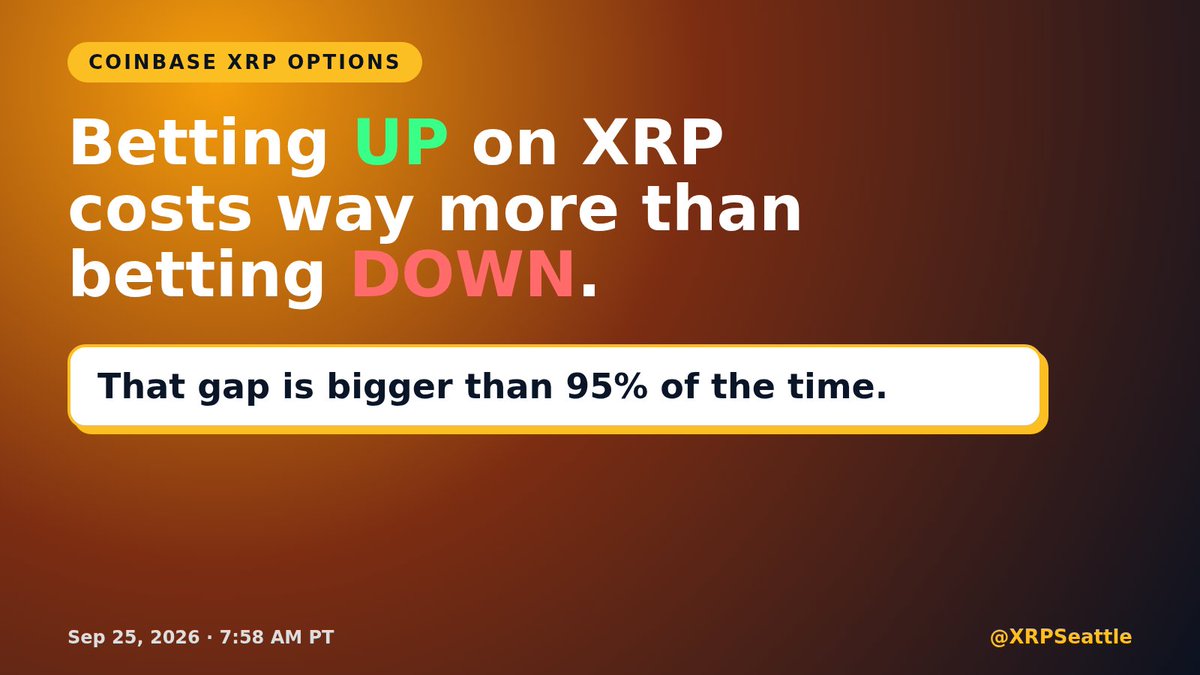 COINBASE XRP OPTIONS

Betting UP on XRP costs way more than betting DOWN.

That gap is bigger than 95% of the time.

Sep 25, 2026 · 7:58 AM PT

@XRPSeattle